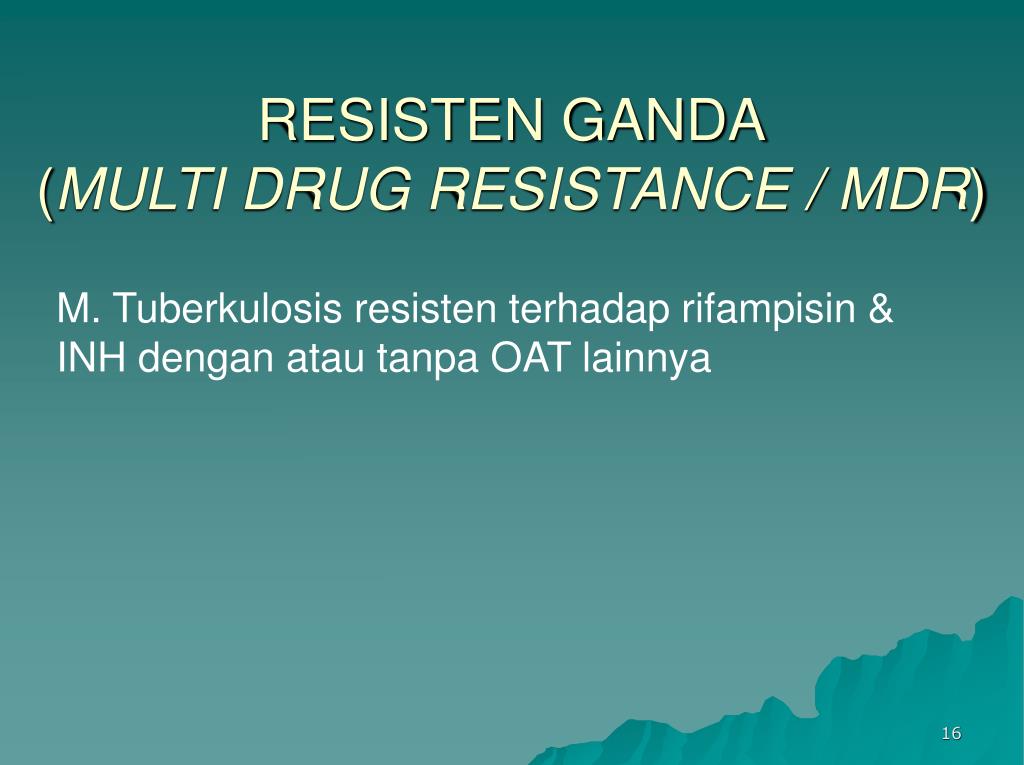 RESISTEN GANDA
(MULTI DRUG RESISTANCE / MDR)

M. Tuberkulosis resisten terhadap rifampisin & INH dengan atau tanpa OAT lainnya

16